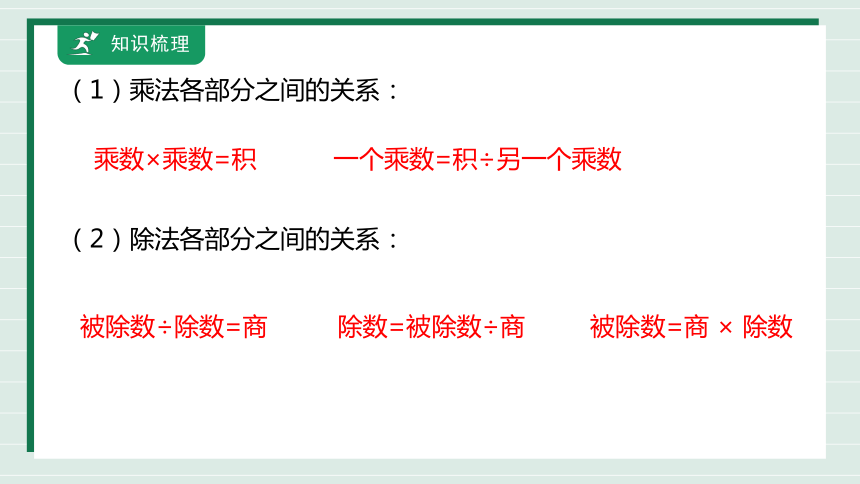 知识梳理

（1）乘法各部分之间的关系：

乘数×乘数=积　　一个乘数=积÷另一个乘数

（2）除法各部分之间的关系：

被除数÷除数=商　　除数=被除数÷商　　被除数=商 × 除数